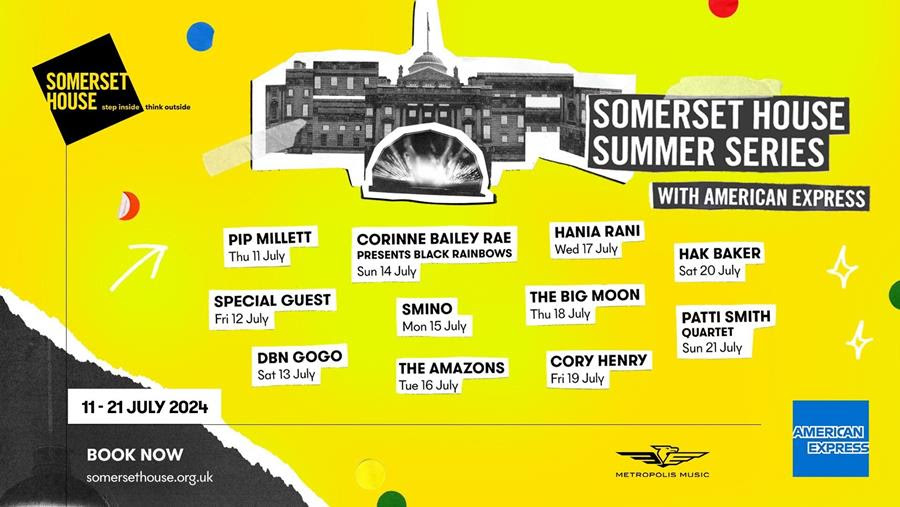 SOMERSET HOUSE step inside think outside

SOMERSET HOUSE SUMMER SERIES

WITH AMERICAN EXPRESS

PIP MILLETT
Thu 11 July

SPECIAL GUEST
Fri 12 July

DBN GOGO
Sat 13 July

CORINNE BAILEY RAE PRESENTS BLACK RAINBOWS
Sun 14 July

SMINO
Mon 15 July

THE AMAZONS
Tue 16 July

HANIA RANI
Wed 17 July

THE BIG MOON
Thu 18 July

CORY HENRY
Fri 19 July

HAK BAKER
Sat 20 July

PATTI SMITH QUARTET
Sun 21 July

11 - 21 JULY 2024

BOOK NOW
somersethouse.org.uk

METROPOLIS MUSIC

AMERICAN EXPRESS